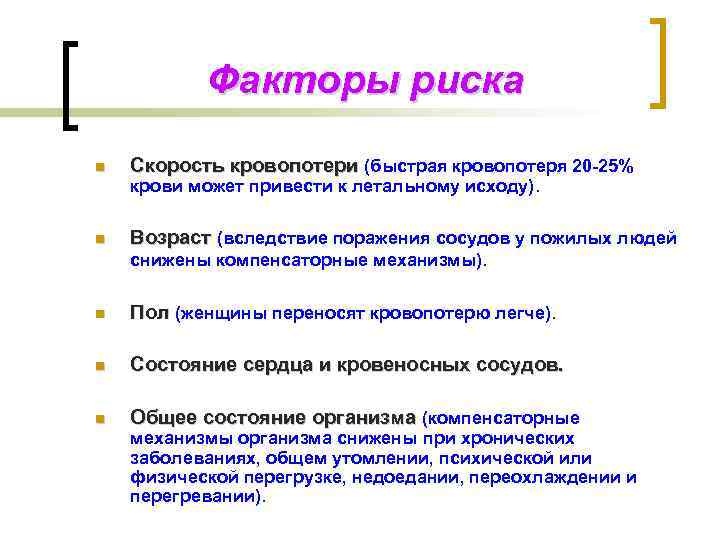 Факторы риска

Скорость кровопотери (быстрая кровопотеря 20-25% крови может привести к летальному исходу).

Возраст (вследствие поражения сосудов у пожилых людей снижены компенсаторные механизмы).

Пол (женщины переносят кровопотерю легче).

Состояние сердца и кровеносных сосудов.

Общее состояние организма (компенсаторные механизмы организма снижены при хронических заболеваниях, общем утомлении, психической или физической перегрузке, недоедании, переохлаждении и перегревании).